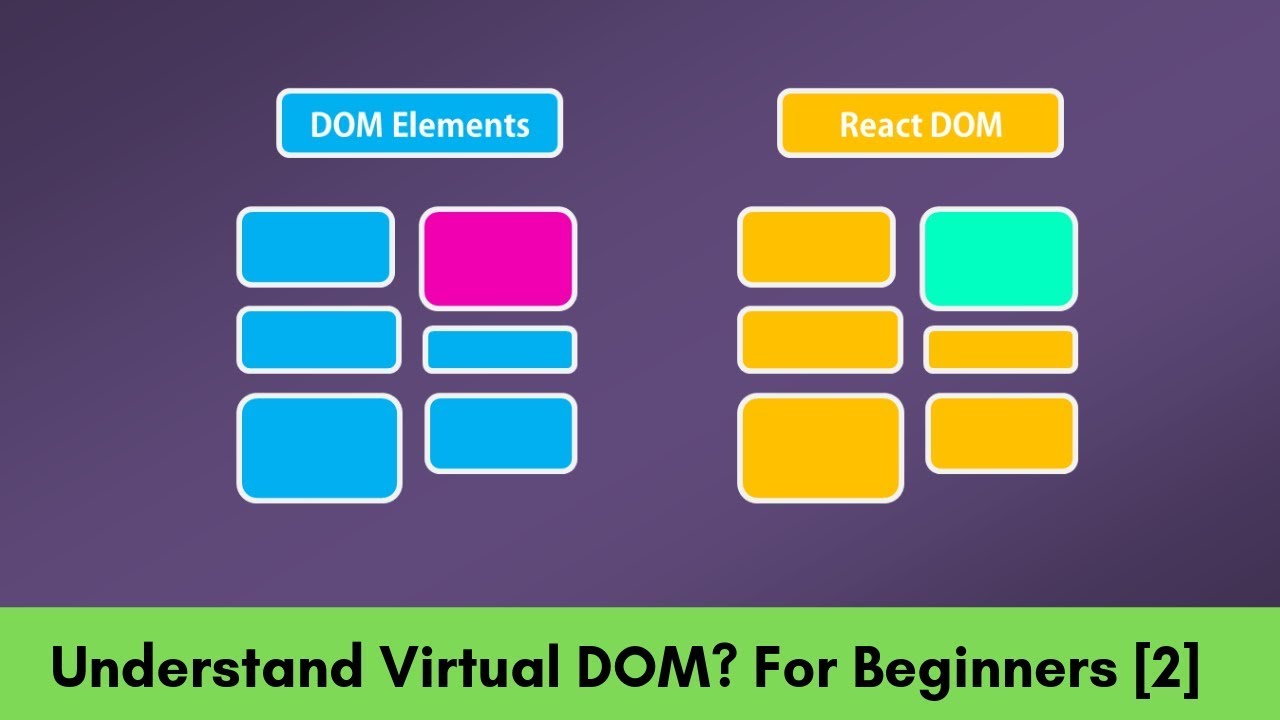 DOM Elements

React DOM

Understand Virtual DOM? For Beginners [2]